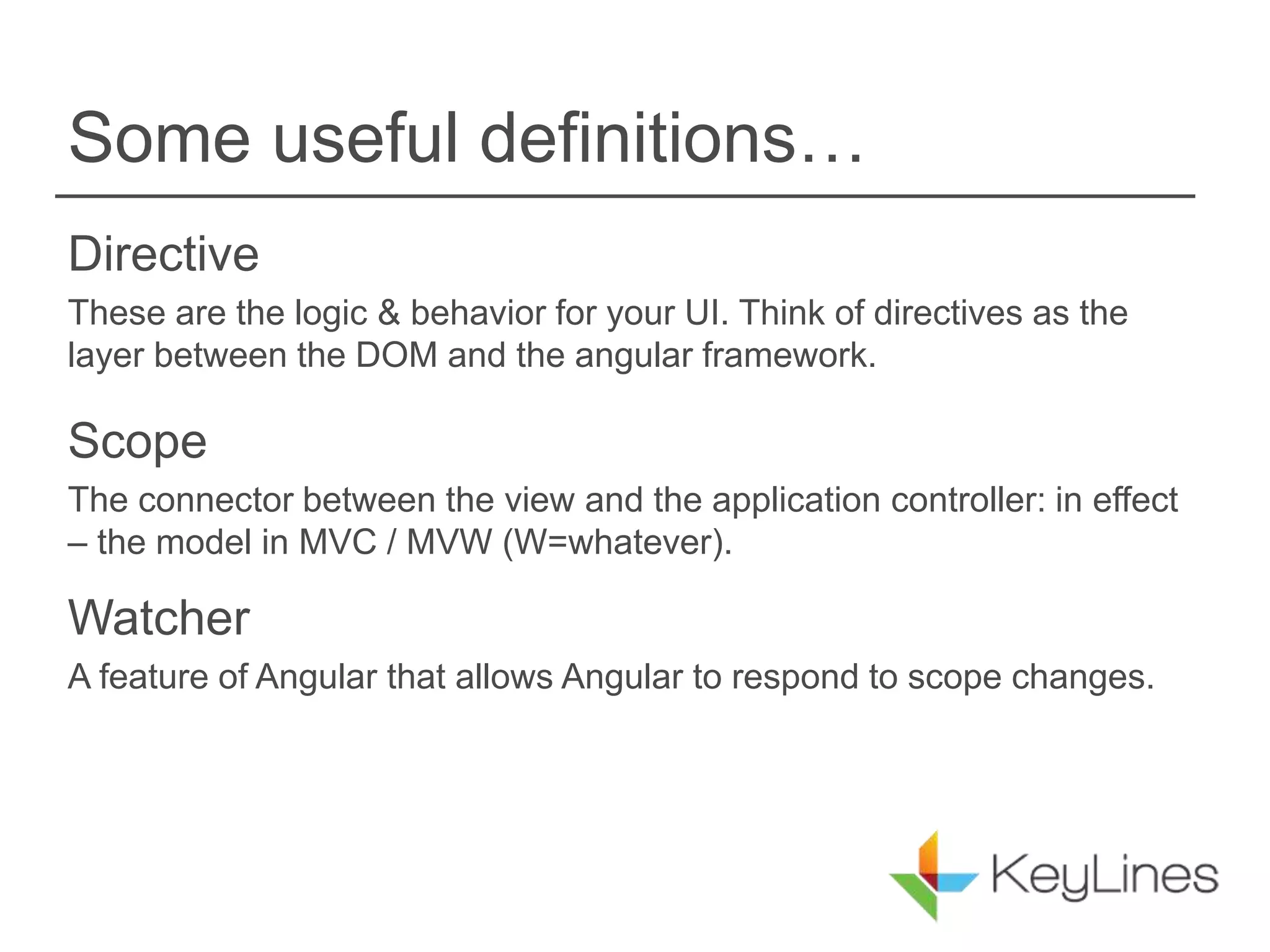 Some useful definitions…

Directive

These are the logic & behavior for your UI. Think of directives as the layer between the DOM and the angular framework.

Scope

The connector between the view and the application controller: in effect – the model in MVC / MVW (W=whatever).

Watcher

A feature of Angular that allows Angular to respond to scope changes.

KeyLines